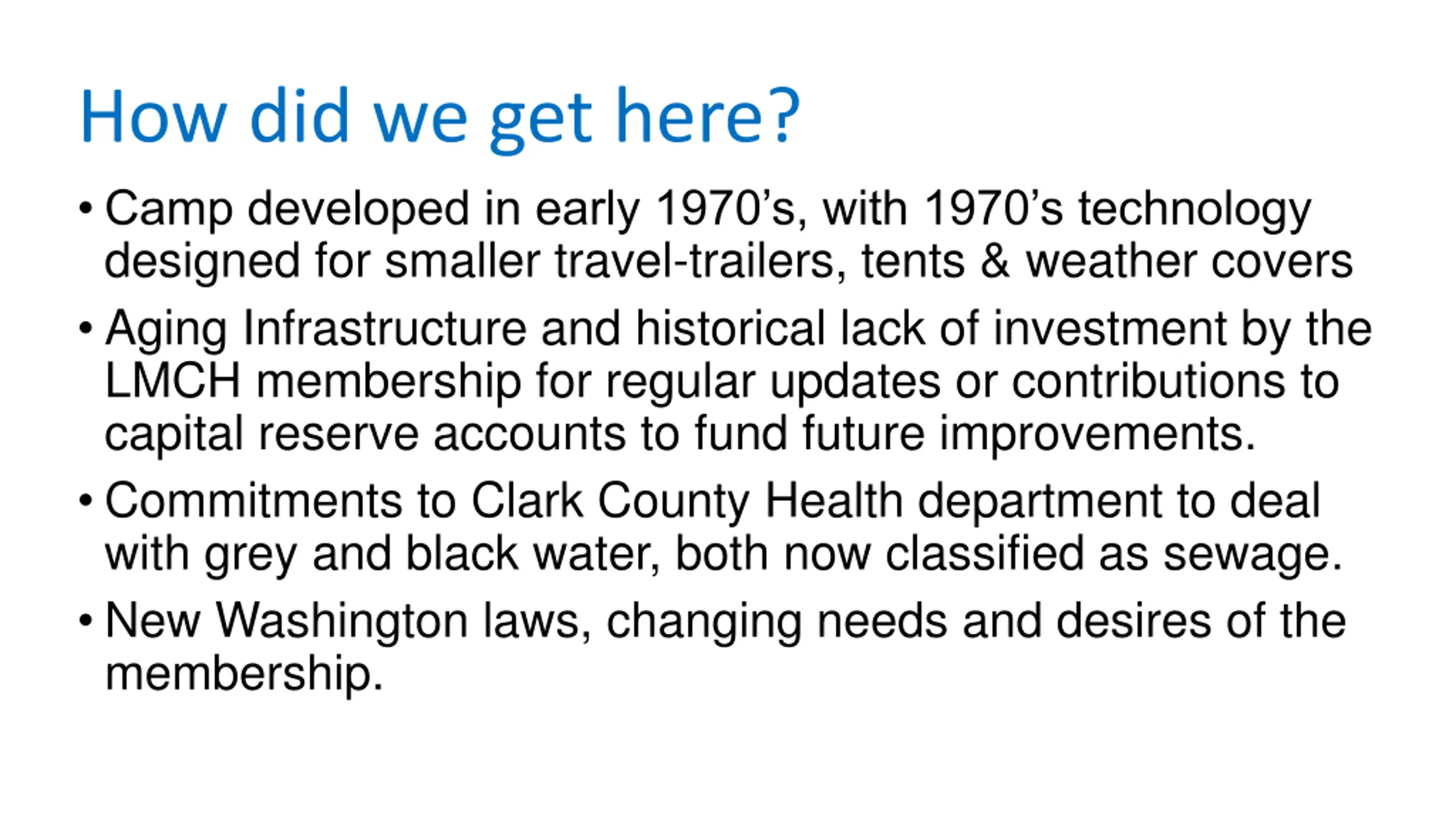 How did we get here?

• Camp developed in early 1970’s, with 1970’s technology designed for smaller travel-trailers, tents & weather covers

• Aging Infrastructure and historical lack of investment by the LMCH membership for regular updates or contributions to capital reserve accounts to fund future improvements.

• Commitments to Clark County Health department to deal with grey and black water, both now classified as sewage.

• New Washington laws, changing needs and desires of the membership.